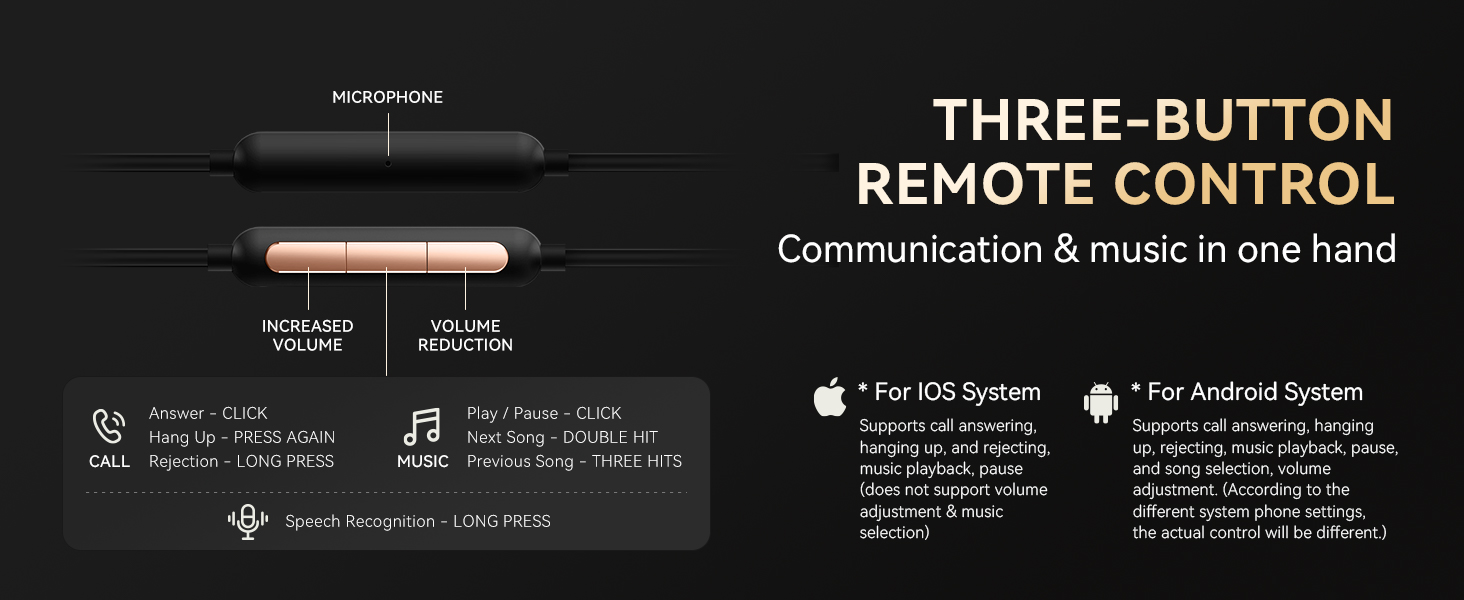 MICROPHONE

INCREASED VOLUME

VOLUME REDUCTION

CALL
Answer - CLICK
Hang Up - PRESS AGAIN
Rejection - LONG PRESS

MUSIC
Play / Pause - CLICK
Next Song - DOUBLE HIT
Previous Song - THREE HITS

Speech Recognition - LONG PRESS

THREE-BUTTON REMOTE CONTROL

Communication & music in one hand

* For IOS System
Supports call answering, hanging up, and rejecting, music playback, pause (does not support volume adjustment & music selection)

* For Android System
Supports call answering, hanging up, rejecting, music playback, pause, and song selection, volume adjustment. (According to the different system phone settings, the actual control will be different.)